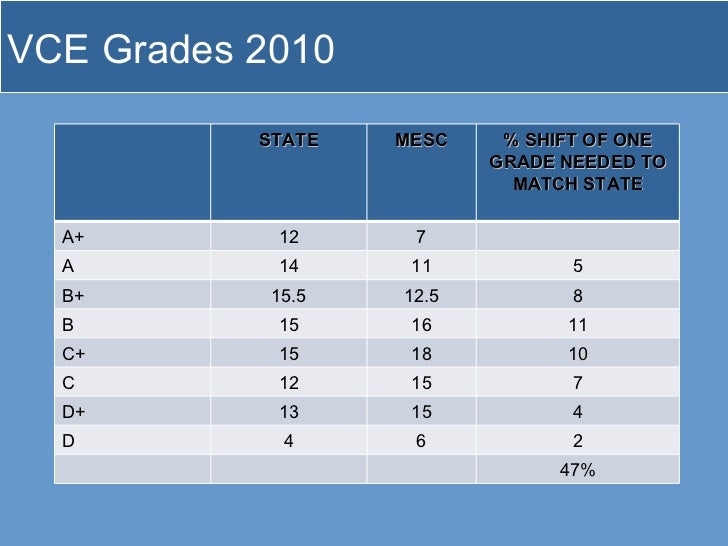 VCE Grades 2010

| | STATE | MESC | % SHIFT OF ONE GRADE NEEDED TO MATCH STATE |
|---|---|---|---|
| A+ | 12 | 7 | |
| A | 14 | 11 | 5 |
| B+ | 15.5 | 12.5 | 8 |
| B | 15 | 16 | 11 |
| C+ | 15 | 18 | 10 |
| C | 12 | 15 | 7 |
| D+ | 13 | 15 | 4 |
| D | 4 | 6 | 2 |
| | | | 47% |